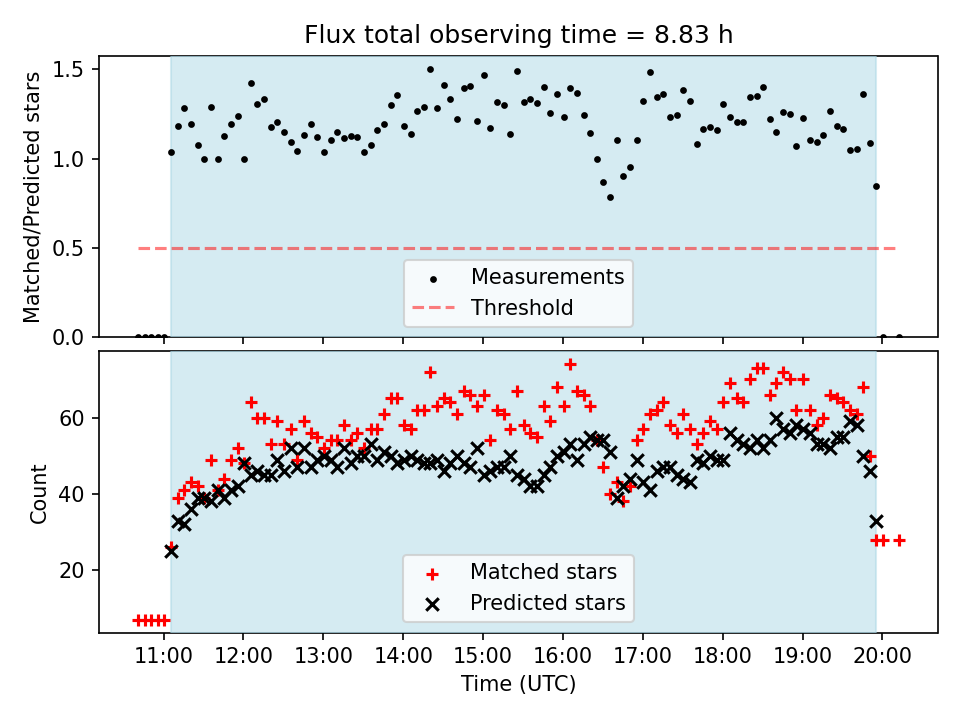 Flux total observing time = 8.83 h

Matched/Predicted stars

1.5
1.0
0.5
0.0

Measurements
Threshold

Count

60
40
20

Matched stars
Predicted stars

11:00 12:00 13:00 14:00 15:00 16:00 17:00 18:00 19:00 20:00

Time (UTC)